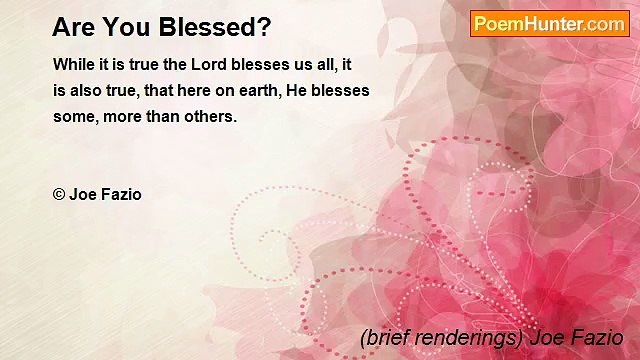 Are You Blessed?

PoemHunter.com

While it is true the Lord blesses us all, it is also true, that here on earth, He blesses some, more than others.

© Joe Fazio

(brief renderings) Joe Fazio